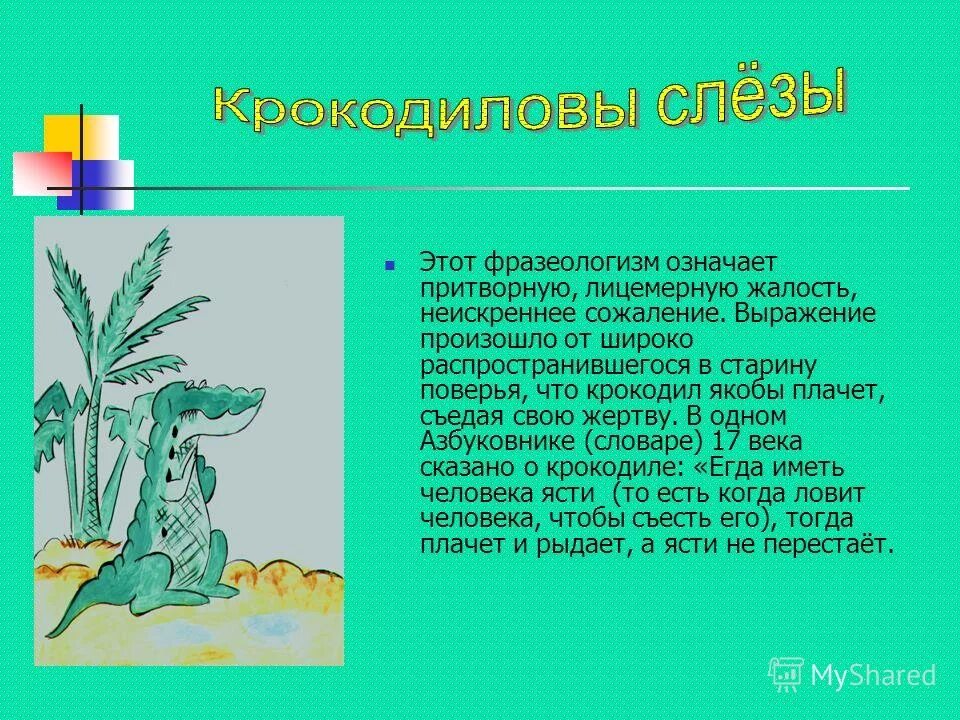 Крокодиловы слёзы

Этот фразеологизм означает притворную, лицемерную жалость, неискреннее сожаление. Выражение произошло от широко распространившегося в старину поверья, что крокодил якобы плачет, съедая свою жертву. В одном Азбуковнике (словаре) 17 века сказано о крокодиле: «Егда иметь человека ясти (то есть когда ловит человека, чтобы съесть его), тогда плачет и рыдает, а ясти не перестаёт.

MyShared